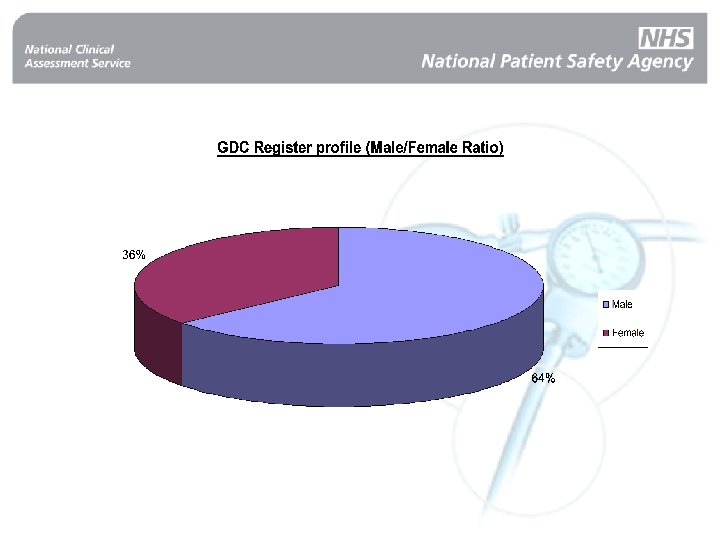 National Clinical
Assessment Service

NHS
National Patient Safety Agency

GDC Register profile (Male/Female Ratio)

36%

64%

Male
Female